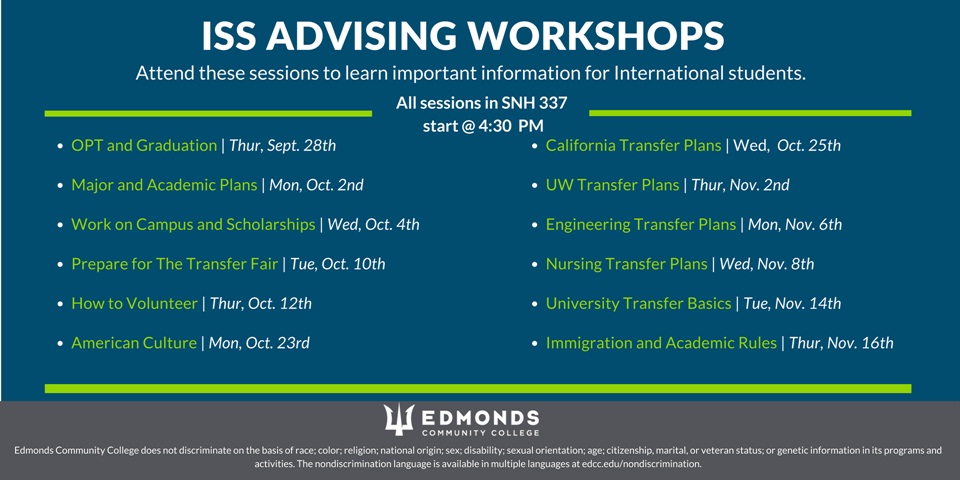 ISS ADVISING WORKSHOPS

Attend these sessions to learn important information for International students.

All sessions in SNH 337
start @ 4:30 PM

- OPT and Graduation | Thur, Sept. 28th
- Major and Academic Plans | Mon, Oct. 2nd
- Work on Campus and Scholarships | Wed, Oct. 4th
- Prepare for The Transfer Fair | Tue, Oct. 10th
- How to Volunteer | Thur, Oct. 12th
- American Culture | Mon, Oct. 23rd

- California Transfer Plans | Wed, Oct. 25th
- UW Transfer Plans | Thur, Nov. 2nd
- Engineering Transfer Plans | Mon, Nov. 6th
- Nursing Transfer Plans | Wed, Nov. 8th
- University Transfer Basics | Tue, Nov. 14th
- Immigration and Academic Rules | Thur, Nov. 16th

EDMONDS
COMMUNITY COLLEGE

Edmonds Community College does not discriminate on the basis of race; color; religion; national origin; sex; disability; sexual orientation; age; citizenship, marital, or veteran status; or genetic information in its programs and activities. The nondiscrimination language is available in multiple languages at edcc.edu/nondiscrimination.